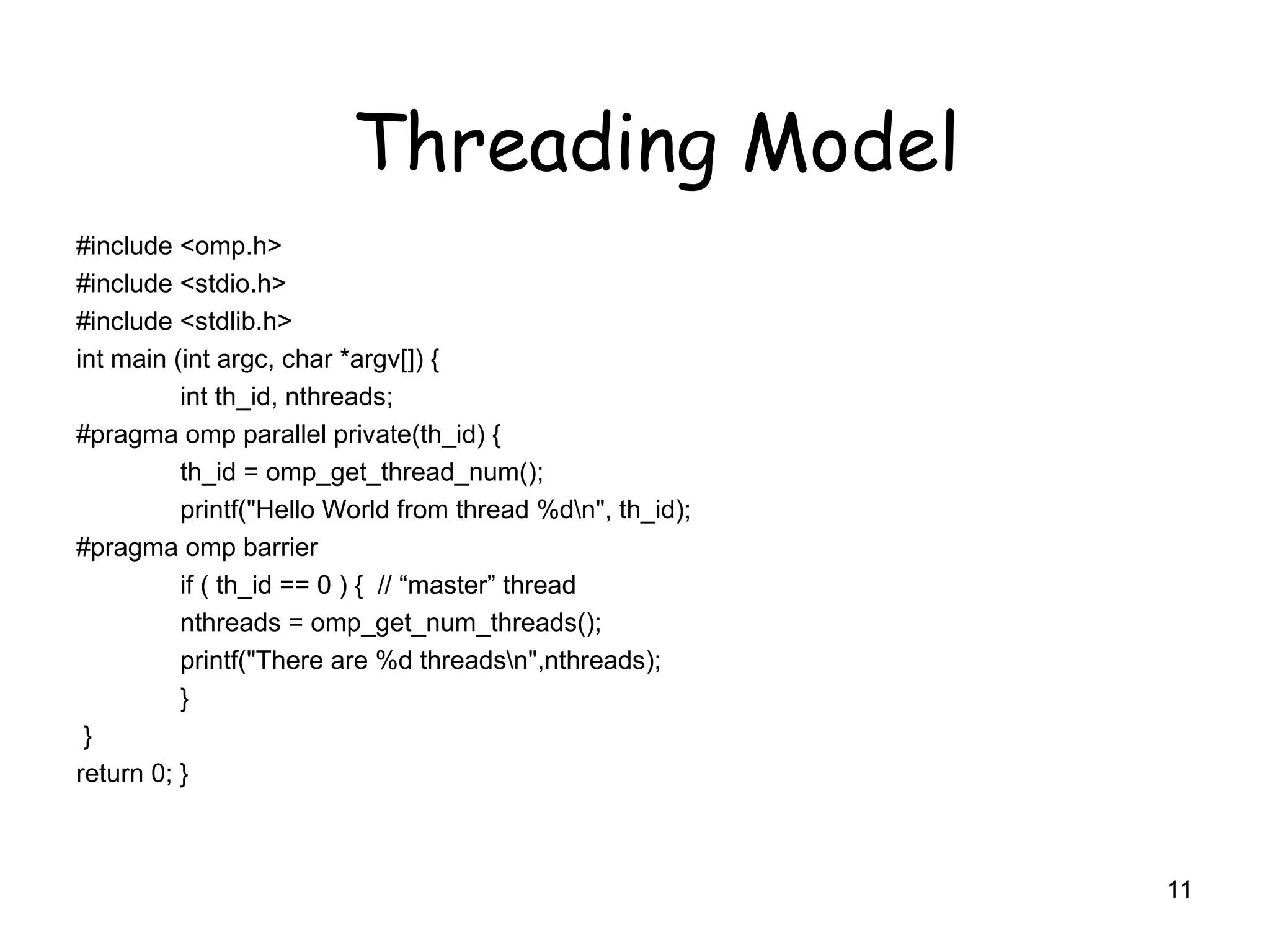 Threading Model

#include <omp.h>
#include <stdio.h>
#include <stdlib.h>
int main (int argc, char *argv[]) {
    int th_id, nthreads;
#pragma omp parallel private(th_id) {
    th_id = omp_get_thread_num();
    printf("Hello World from thread %d\n", th_id);
#pragma omp barrier
    if ( th_id == 0 ) {  // “master” thread
    nthreads = omp_get_num_threads();
    printf("There are %d threads\n",nthreads);
    }
}
return 0; }

11